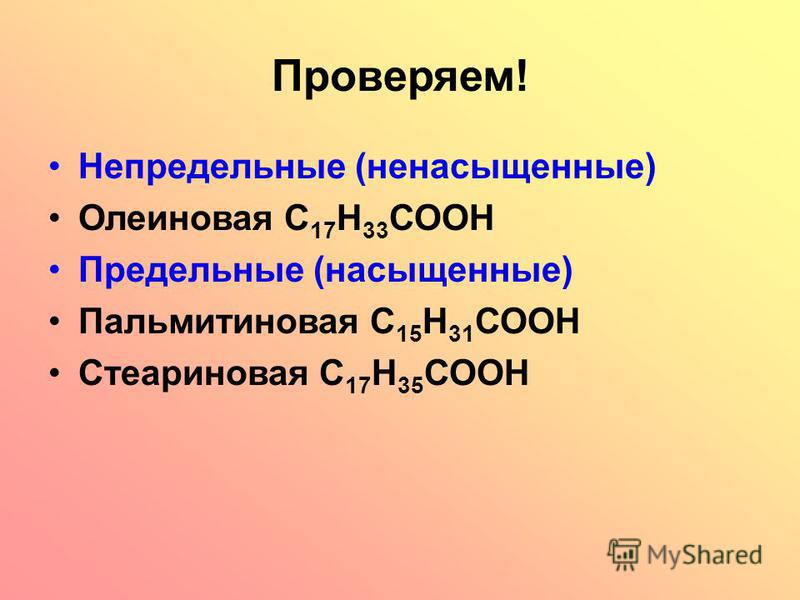 Проверяем!

• Непредельные (ненасыщенные)
• Олеиновая $C_{17}H_{33}COOH$
• Предельные (насыщенные)
• Пальмитиновая $C_{15}H_{31}COOH$
• Стеариновая $C_{17}H_{35}COOH$

MyShared